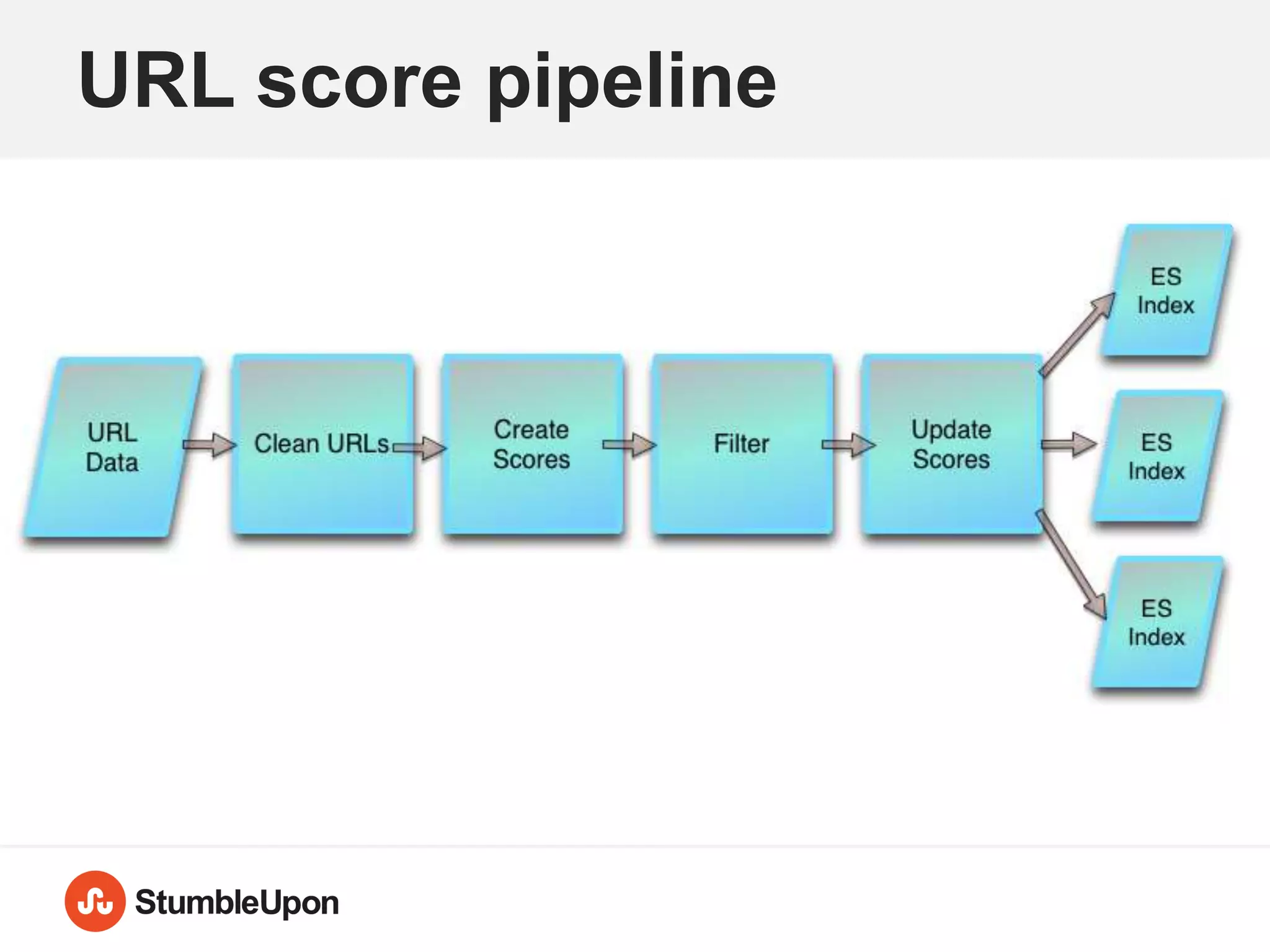 URL score pipeline

URL Data

Clean URLs

Create Scores

Filter

Update Scores

ES Index

ES Index

ES Index

StumbleUpon